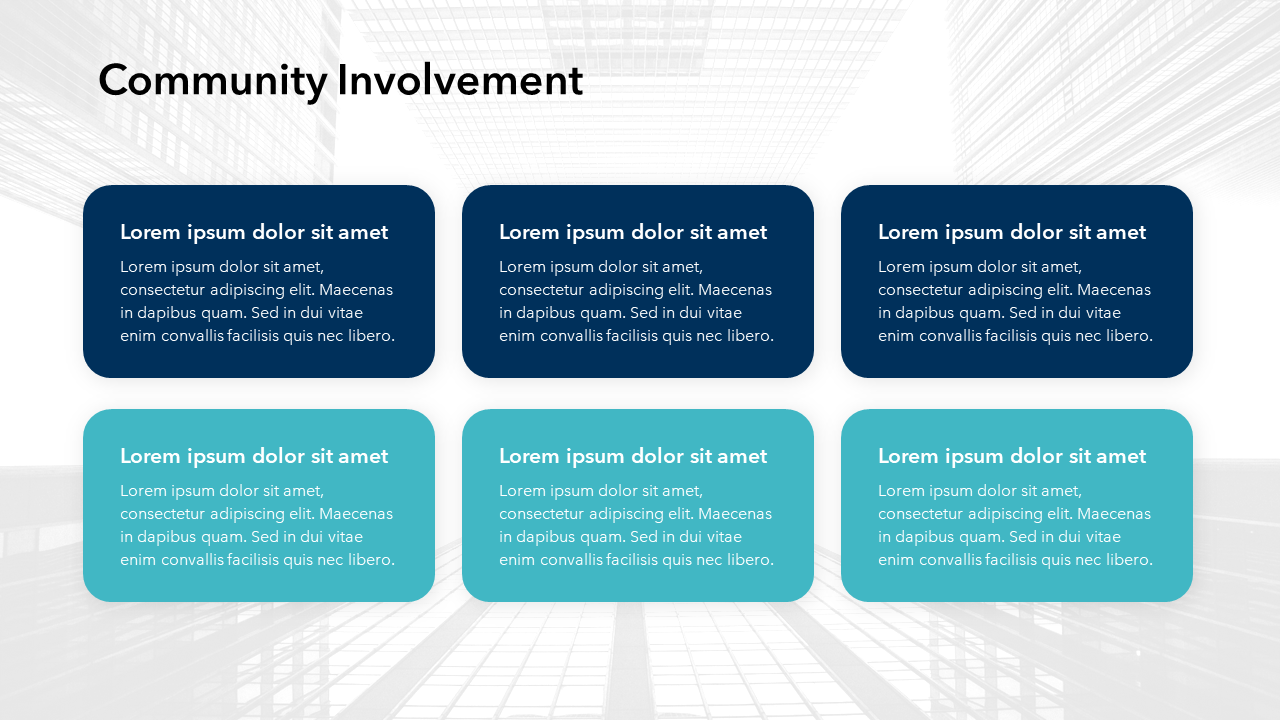 Community Involvement

Lorem ipsum dolor sit amet

Lorem ipsum dolor sit amet, consectetur adipiscing elit. Maecenas in dapibus quam. Sed in dui vitae enim convallis facilisis quis nec libero.

Lorem ipsum dolor sit amet

Lorem ipsum dolor sit amet, consectetur adipiscing elit. Maecenas in dapibus quam. Sed in dui vitae enim convallis facilisis quis nec libero.

Lorem ipsum dolor sit amet

Lorem ipsum dolor sit amet, consectetur adipiscing elit. Maecenas in dapibus quam. Sed in dui vitae enim convallis facilisis quis nec libero.

Lorem ipsum dolor sit amet

Lorem ipsum dolor sit amet, consectetur adipiscing elit. Maecenas in dapibus quam. Sed in dui vitae enim convallis facilisis quis nec libero.

Lorem ipsum dolor sit amet

Lorem ipsum dolor sit amet, consectetur adipiscing elit. Maecenas in dapibus quam. Sed in dui vitae enim convallis facilisis quis nec libero.

Lorem ipsum dolor sit amet

Lorem ipsum dolor sit amet, consectetur adipiscing elit. Maecenas in dapibus quam. Sed in dui vitae enim convallis facilisis quis nec libero.